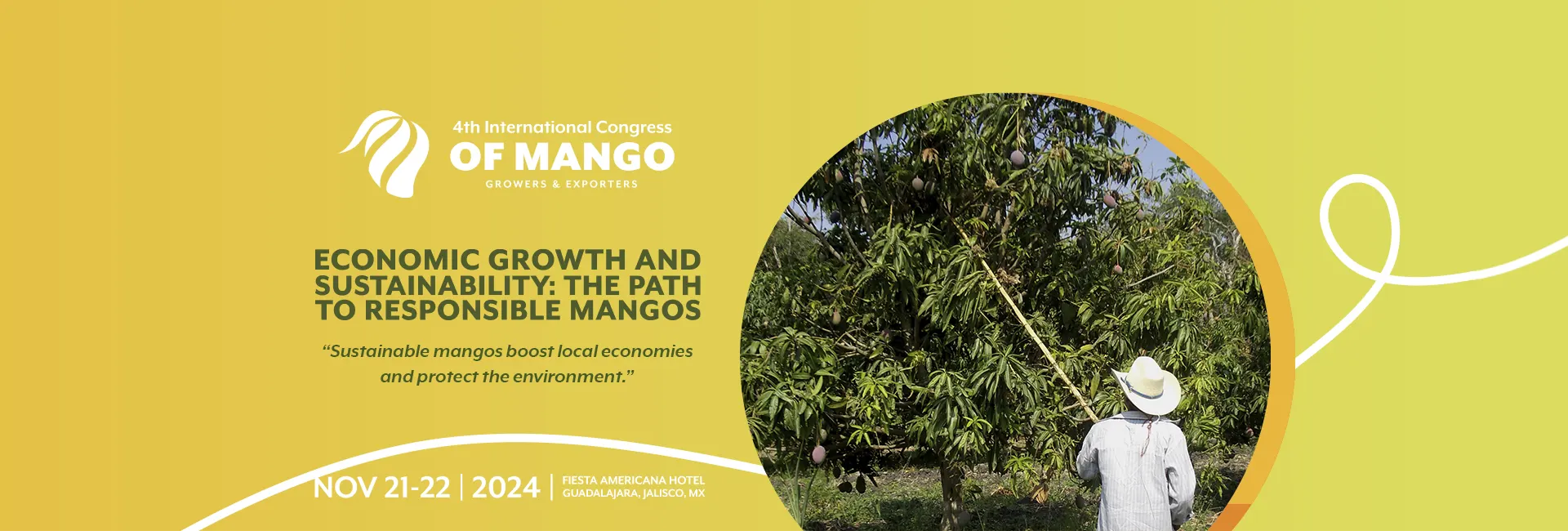 4th International Congress
OF MANGO
GROWERS & EXPORTERS

ECONOMIC GROWTH AND SUSTAINABILITY: THE PATH TO RESPONSIBLE MANGOS

“Sustainable mangos boost local economies and protect the environment.”

NOV 21-22 | 2024 | FIESTA AMERICANA HOTEL GUADALAJARA, JALISCO, MX